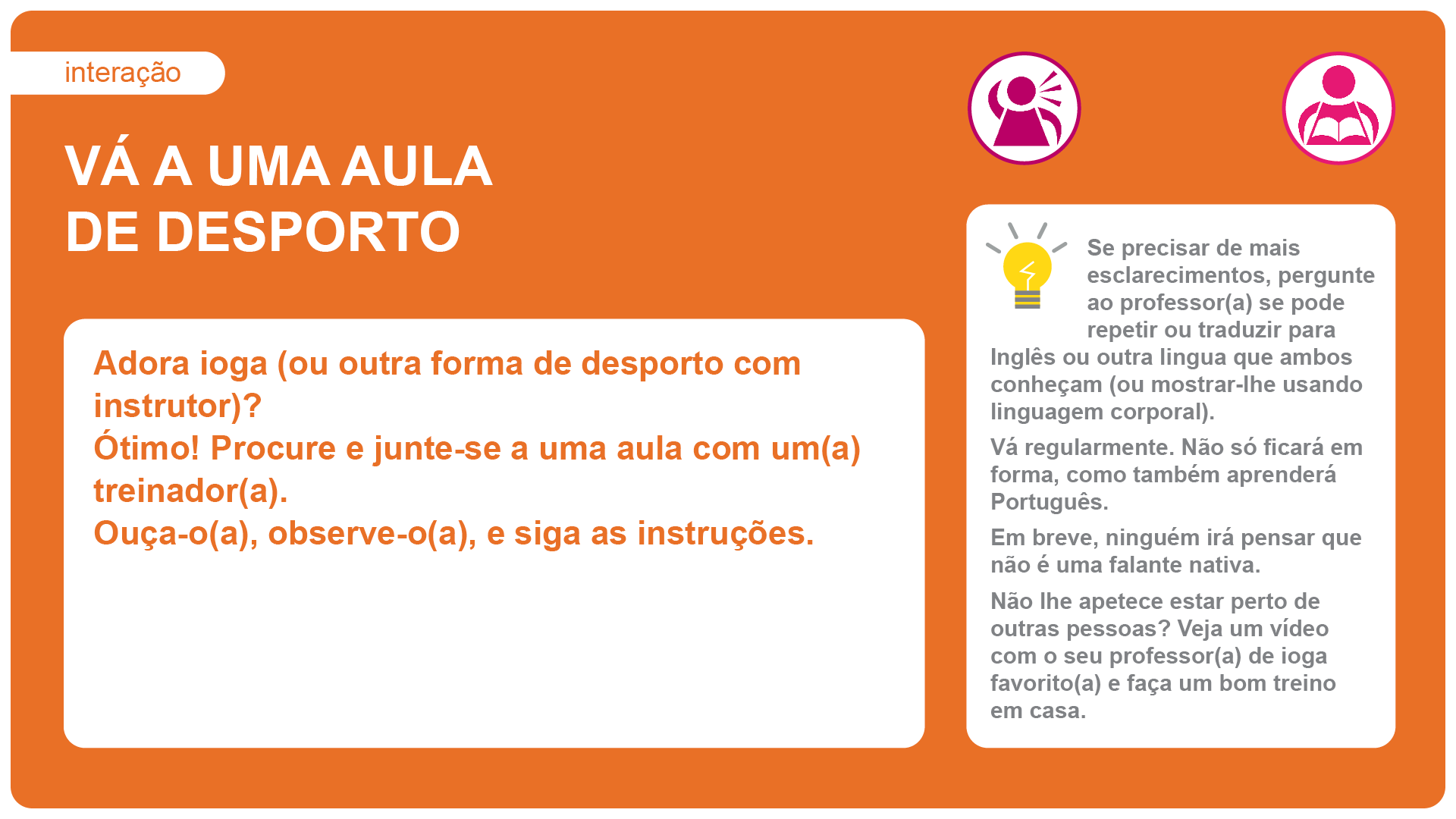 interação

VÁ A UMA AULA DE DESPORTO

Adora ioga (ou outra forma de desporto com instrutor)?
Ótimo! Procure e junte-se a uma aula com um(a) treinador(a).
Ouça-o(a), observe-o(a), e siga as instruções.

Se precisar de mais esclarecimentos, pergunte ao professor(a) se pode repetir ou traduzir para Inglês ou outra lingua que ambos conheçam (ou mostrar-lhe usando linguagem corporal).

Vá regularmente. Não só ficará em forma, como também aprenderá Português.

Em breve, ninguém irá pensar que não é uma falante nativa.

Não lhe apetece estar perto de outras pessoas? Veja um vídeo com o seu professor(a) de ioga favorito(a) e faça um bom treino em casa.